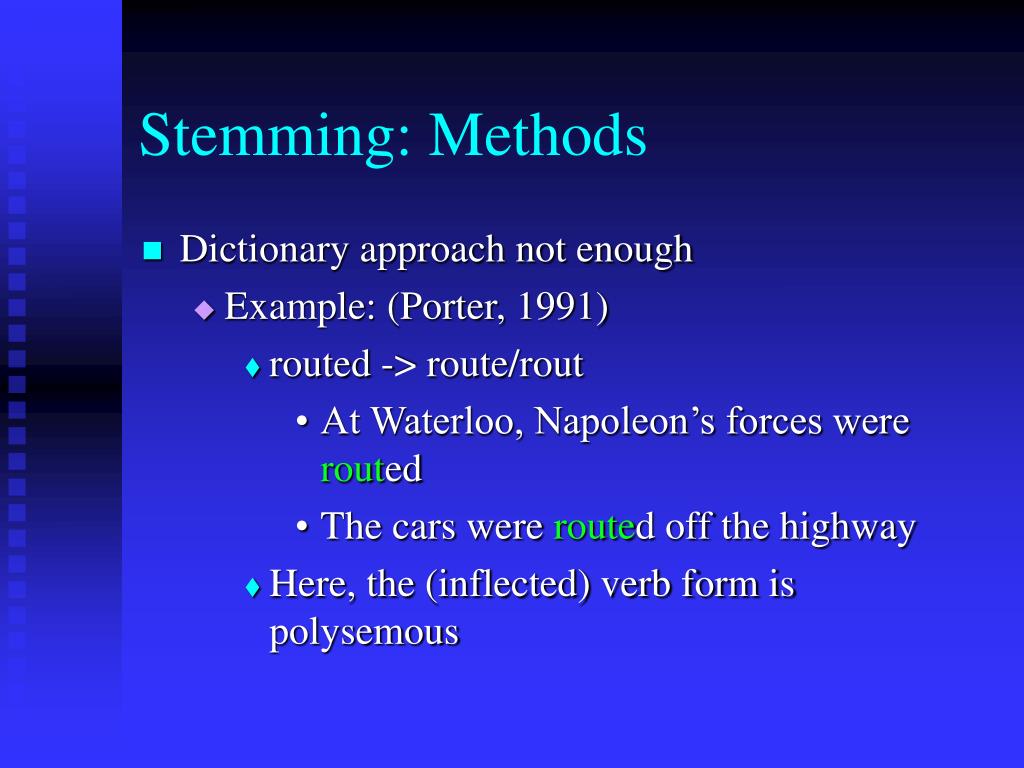 Stemming: Methods

Dictionary approach not enough

Example: (Porter, 1991)

routed -> route/rout

• At Waterloo, Napoleon's forces were routed

• The cars were routed off the highway

Here, the (inflected) verb form is polysemous